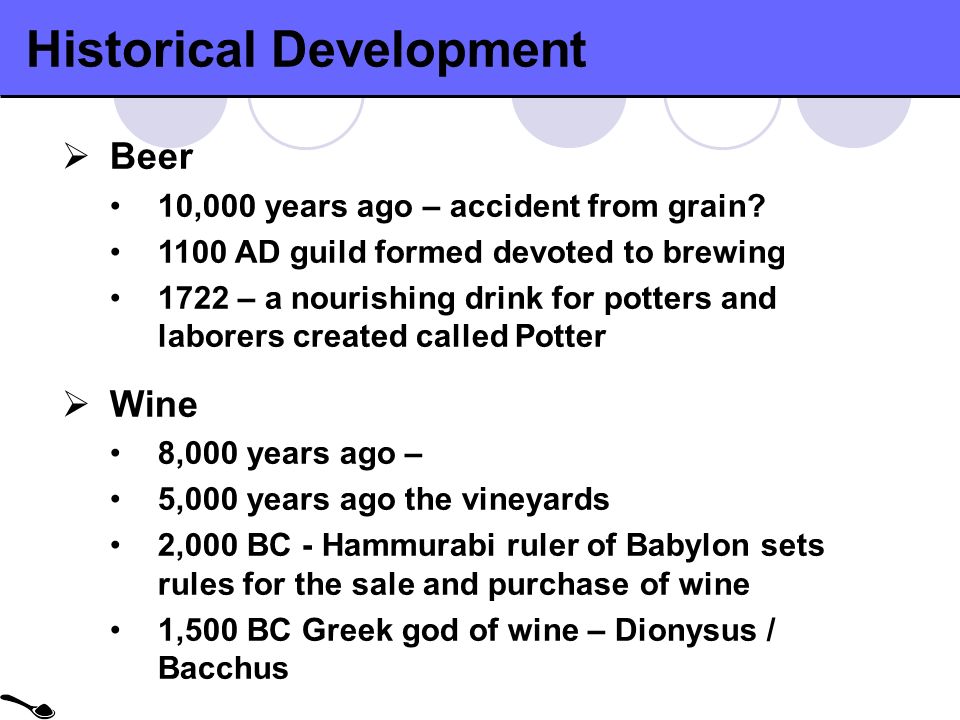 Historical Development

➢ Beer

• 10,000 years ago – accident from grain?

• 1100 AD guild formed devoted to brewing

• 1722 – a nourishing drink for potters and laborers created called Potter

➢ Wine

• 8,000 years ago –

• 5,000 years ago the vineyards

• 2,000 BC - Hammurabi ruler of Babylon sets rules for the sale and purchase of wine

• 1,500 BC Greek god of wine – Dionysus / Bacchus